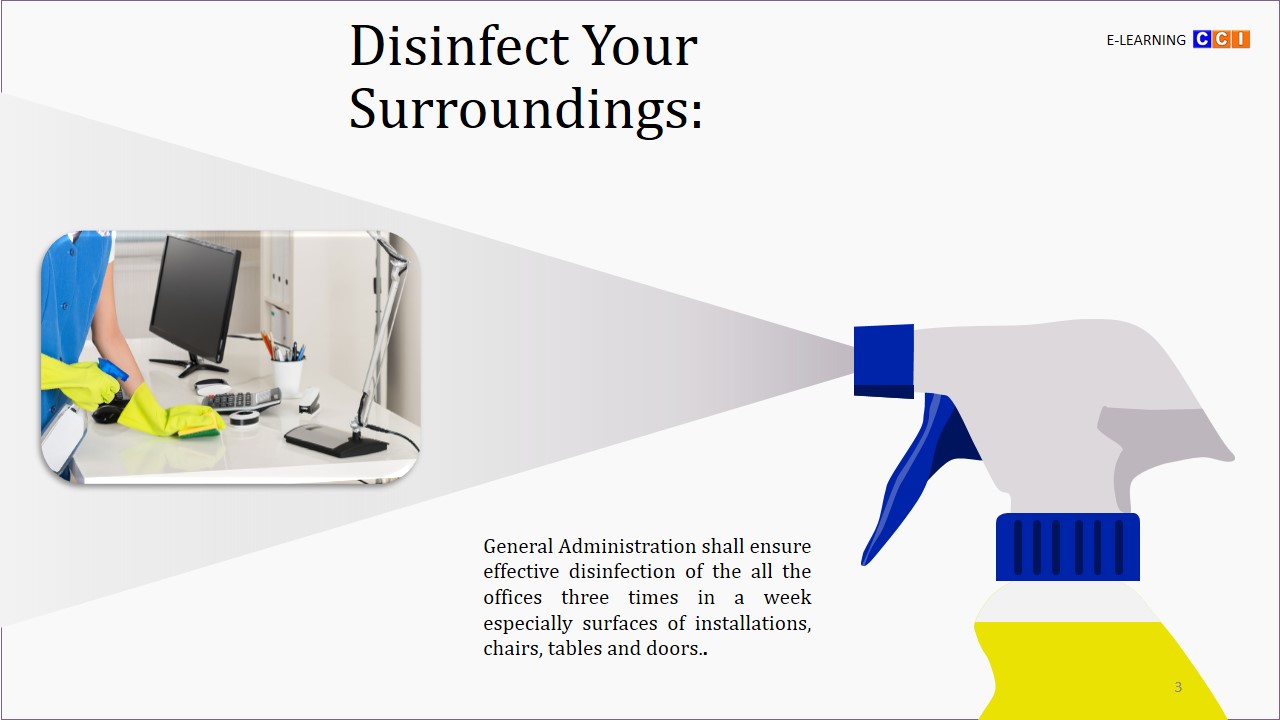 Disinfect Your Surroundings:

E-LEARNING CCI

General Administration shall ensure effective disinfection of the all the offices three times in a week especially surfaces of installations, chairs, tables and doors..

3